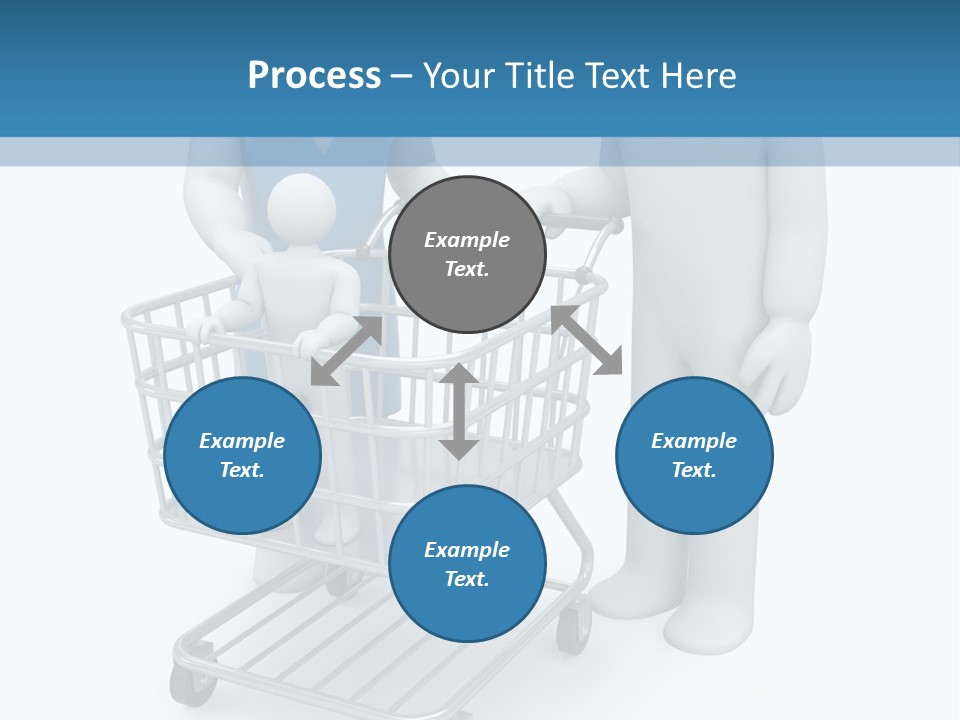 Process – Your Title Text Here

Example Text.

Example Text.

Example Text.

Example Text.